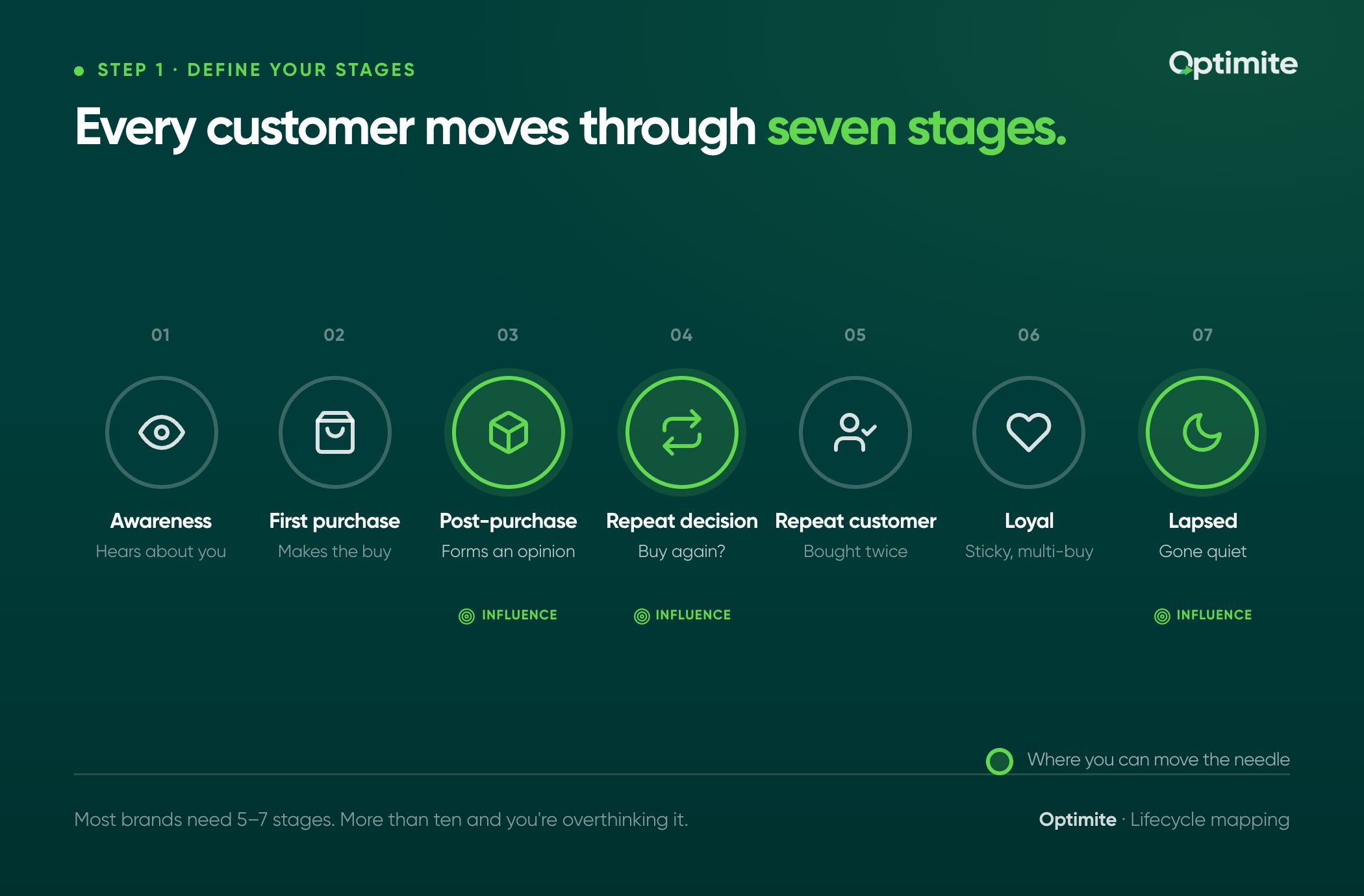 STEP 1 · DEFINE YOUR STAGES

Optimite

Every customer moves through seven stages.

01
Awareness
Hears about you

02
First purchase
Makes the buy

03
Post-purchase
Forms an opinion
INFLUENCE

04
Repeat decision
Buy again?
INFLUENCE

05
Repeat customer
Bought twice

06
Loyal
Sticky, multi-buy

07
Lapsed
Gone quiet
INFLUENCE

Where you can move the needle

Most brands need 5–7 stages. More than ten and you're overthinking it.

Optimite · Lifecycle mapping